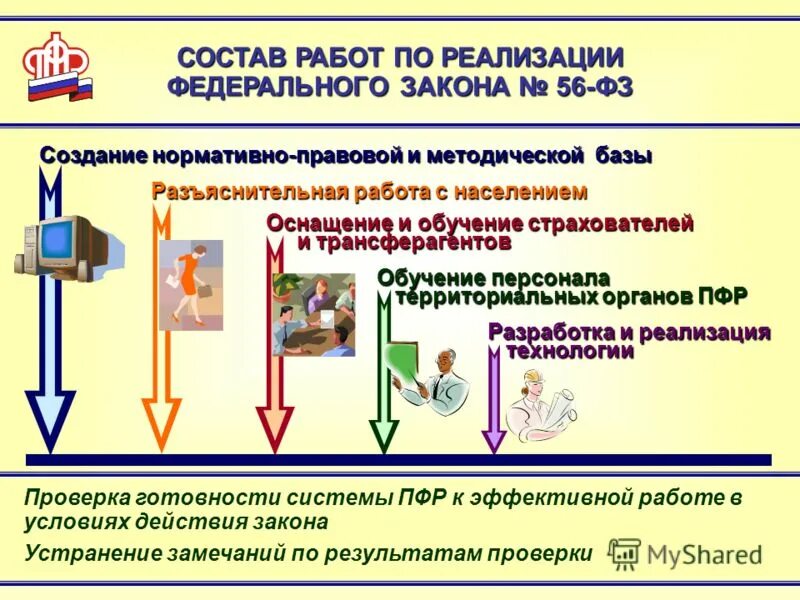 ПФР

СОСТАВ РАБОТ ПО РЕАЛИЗАЦИИ ФЕДЕРАЛЬНОГО ЗАКОНА № 56-ФЗ

Создание нормативно-правовой и методической базы

Разъяснительная работа с населением

Оснащение и обучение страхователей и трансферагентов

Обучение персонала территориальных органов ПФР

Разработка и реализация технологии

Проверка готовности системы ПФР к эффективной работе в условиях действия закона

Устранение замечаний по результатам проверки

MyShared